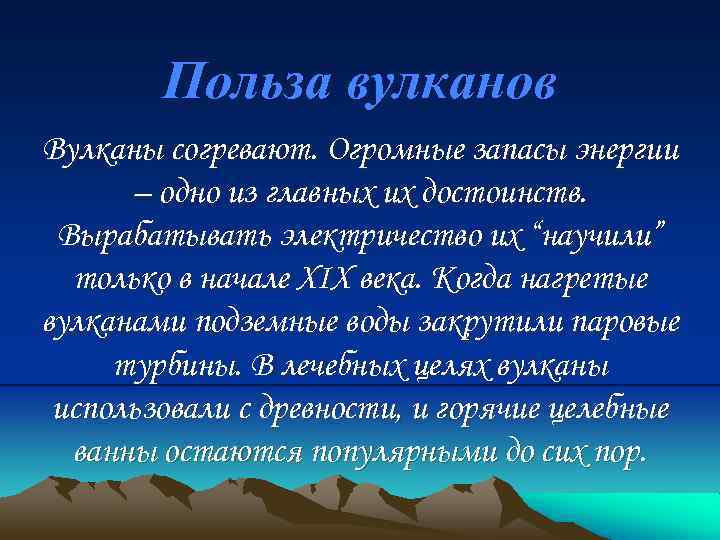 Польза вулканов

Вулканы согревают. Огромные запасы энергии – одно из главных их достоинств. Вырабатывать электричество их “научили” только в начале XIX века. Когда нагретые вулканами подземные воды закрутили паровые турбины. В лечебных целях вулканы использовали с древности, и горячие целебные ванны остаются популярными до сих пор.